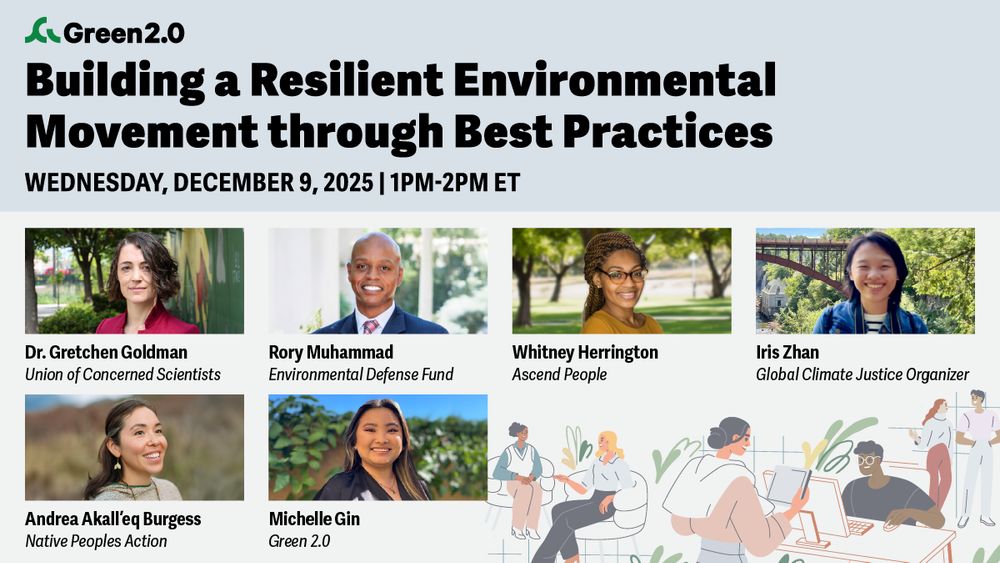 Green2.0

Building a Resilient Environmental Movement through Best Practices

WEDNESDAY, DECEMBER 9, 2025 | 1PM-2PM ET

Dr. Gretchen Goldman
Union of Concerned Scientists

Rory Muhammad
Environmental Defense Fund

Whitney Herrington
Ascend People

Iris Zhan
Global Climate Justice Organizer

Andrea Akall'eq Burgess
Native Peoples Action

Michelle Gin
Green 2.0